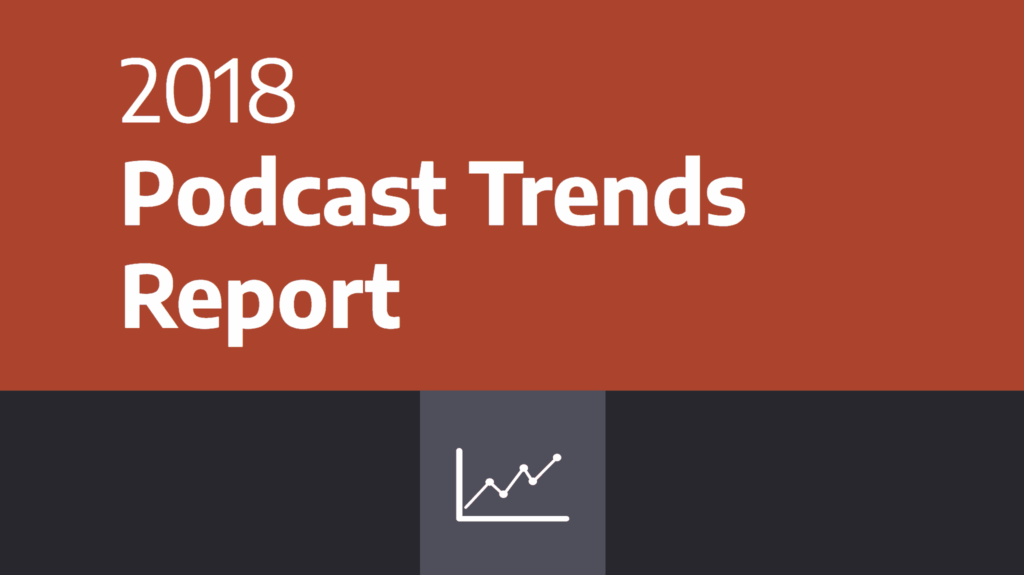 2018
Podcast Trends Report